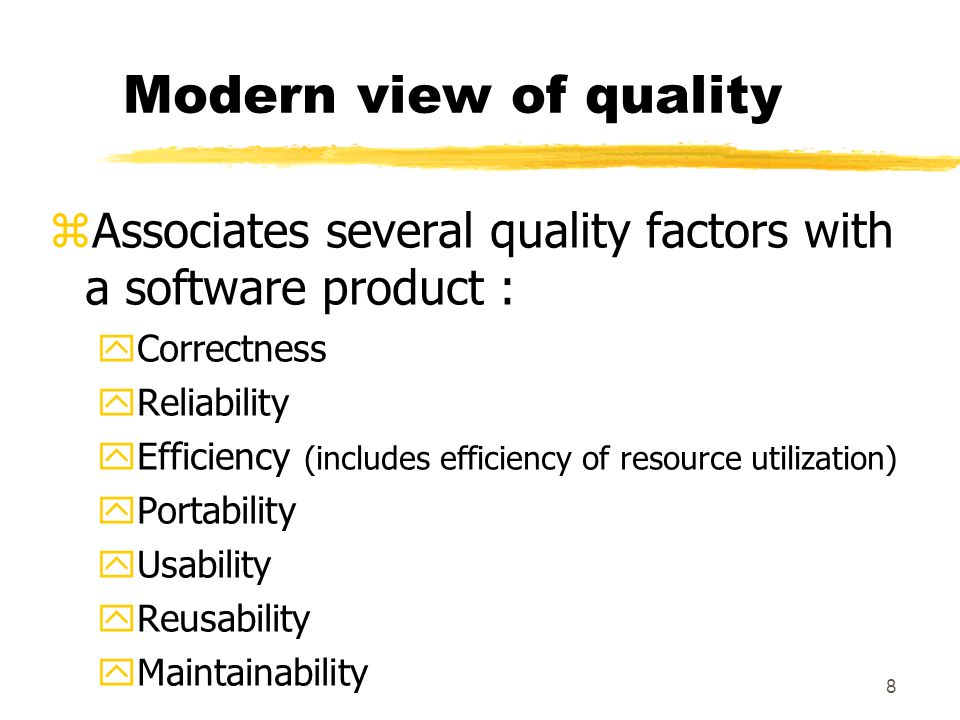 Modern view of quality

Associates several quality factors with a software product :

Correctness
Reliability
Efficiency (includes efficiency of resource utilization)
Portability
Usability
Reusability
Maintainability

8